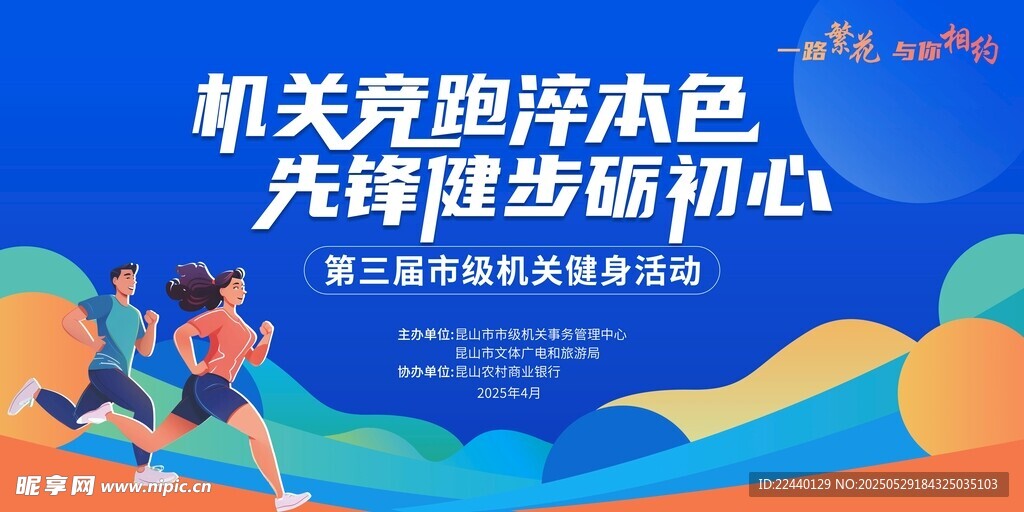 一路繁花 与你相约

机关竞跑淬本色
先锋健步砺初心

第三届市级机关健身活动

主办单位：昆山市市级机关事务管理中心
昆山市文体广电和旅游局
协办单位：昆山农村商业银行
2025年4月

昵享网 www.nipic.cn

ID:22440129 NO:20250529184325035103